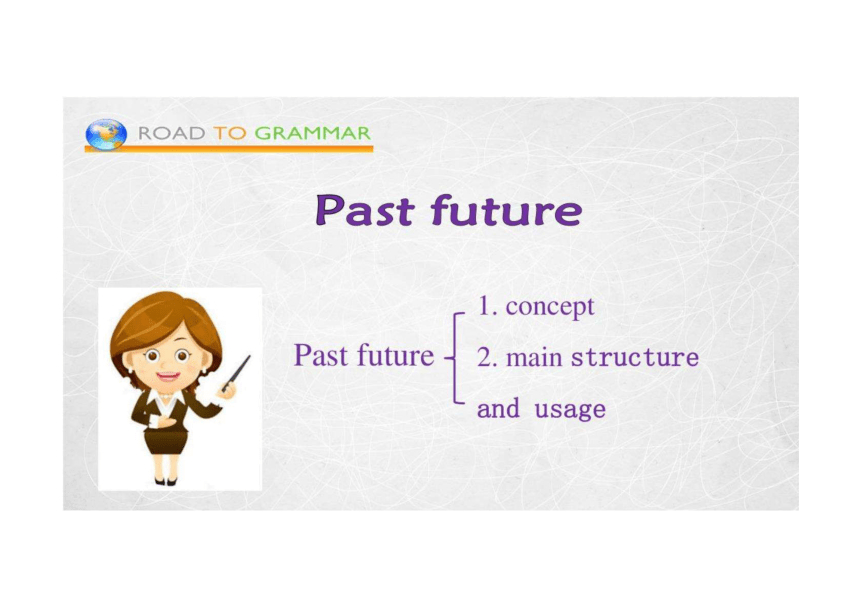 ROAD TO GRAMMAR

Past future

Past future
1. concept
2. main structure and usage